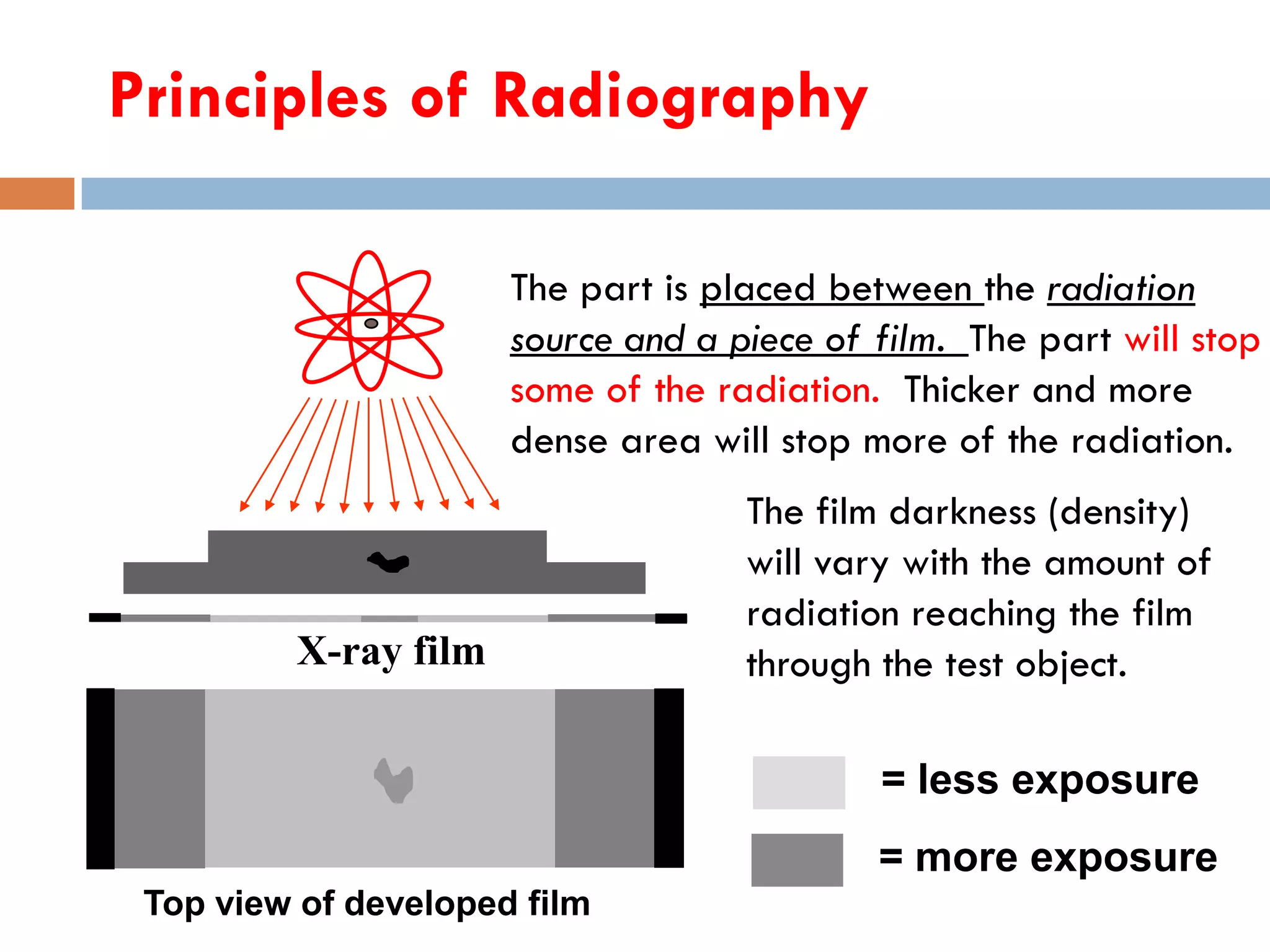 Principles of Radiography

The part is placed between the radiation source and a piece of film. The part will stop some of the radiation. Thicker and more dense area will stop more of the radiation.

The film darkness (density) will vary with the amount of radiation reaching the film through the test object.

X-ray film

Top view of developed film

= less exposure

= more exposure